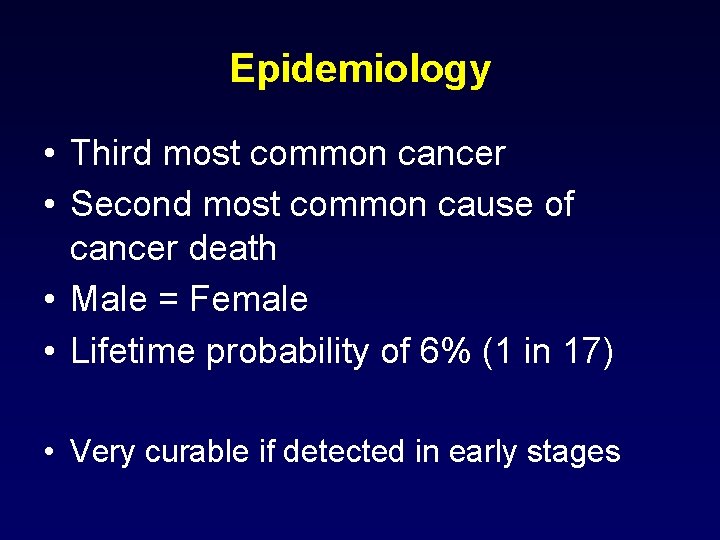 Epidemiology

• Third most common cancer
• Second most common cause of cancer death
• Male = Female
• Lifetime probability of 6% (1 in 17)

• Very curable if detected in early stages